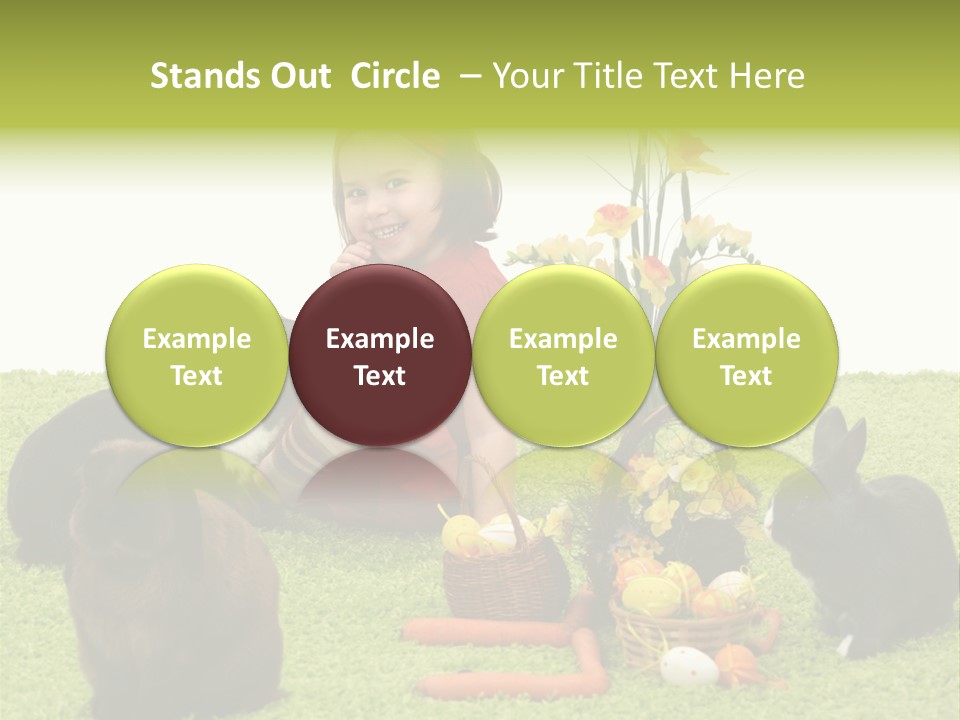 Stands Out Circle – Your Title Text Here

Example Text

Example Text

Example Text

Example Text